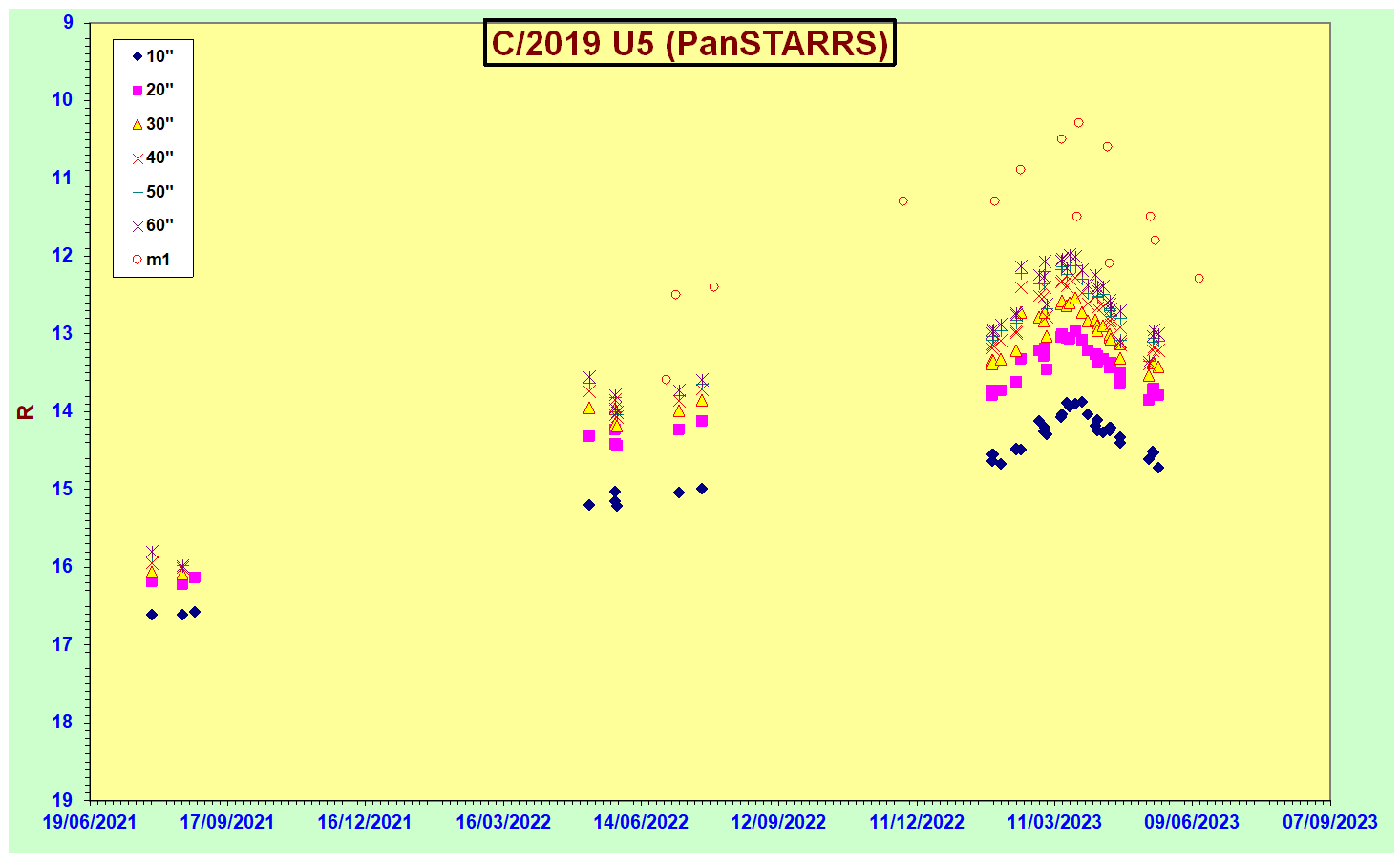 C/2019 U5 (PanSTARRS)

10"
20"
30"
40"
50"
60"
m1

R

9
10
11
12
13
14
15
16
17
18
19

19/06/2021
17/09/2021
16/12/2021
16/03/2022
14/06/2022
12/09/2022
11/12/2022
11/03/2023
09/06/2023
07/09/2023